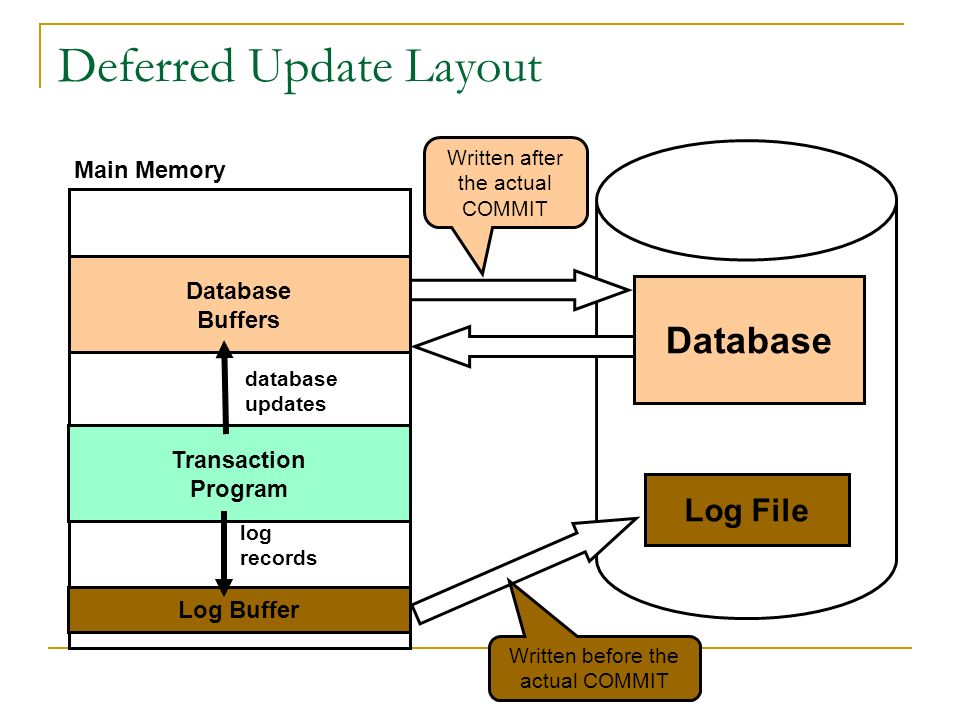 Deferred Update Layout

Main Memory

Written after the actual COMMIT

Database Buffers

Database

database updates

Transaction Program

Log File

log records

Log Buffer

Written before the actual COMMIT